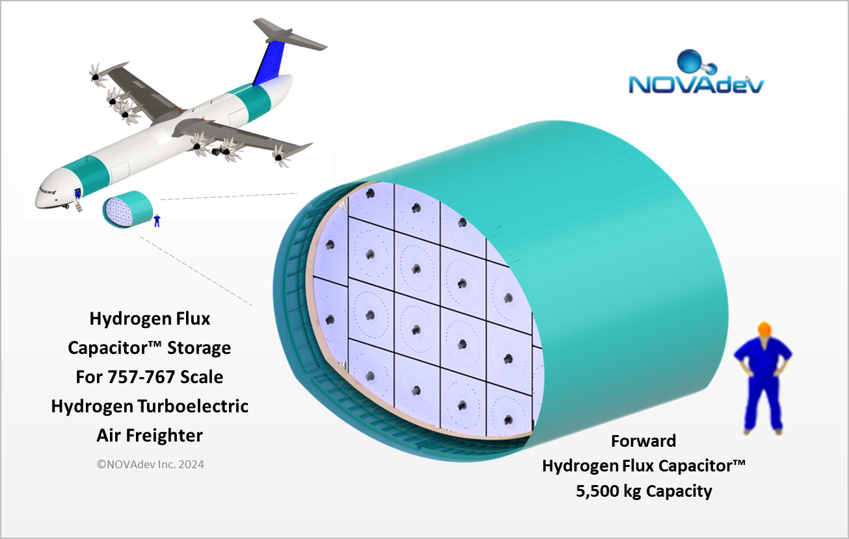 NOVAdev

Hydrogen Flux Capacitor™ Storage For 757-767 Scale Hydrogen Turboelectric Air Freighter

©NOVAdev Inc. 2024

Forward Hydrogen Flux Capacitor™ 5,500 kg Capacity